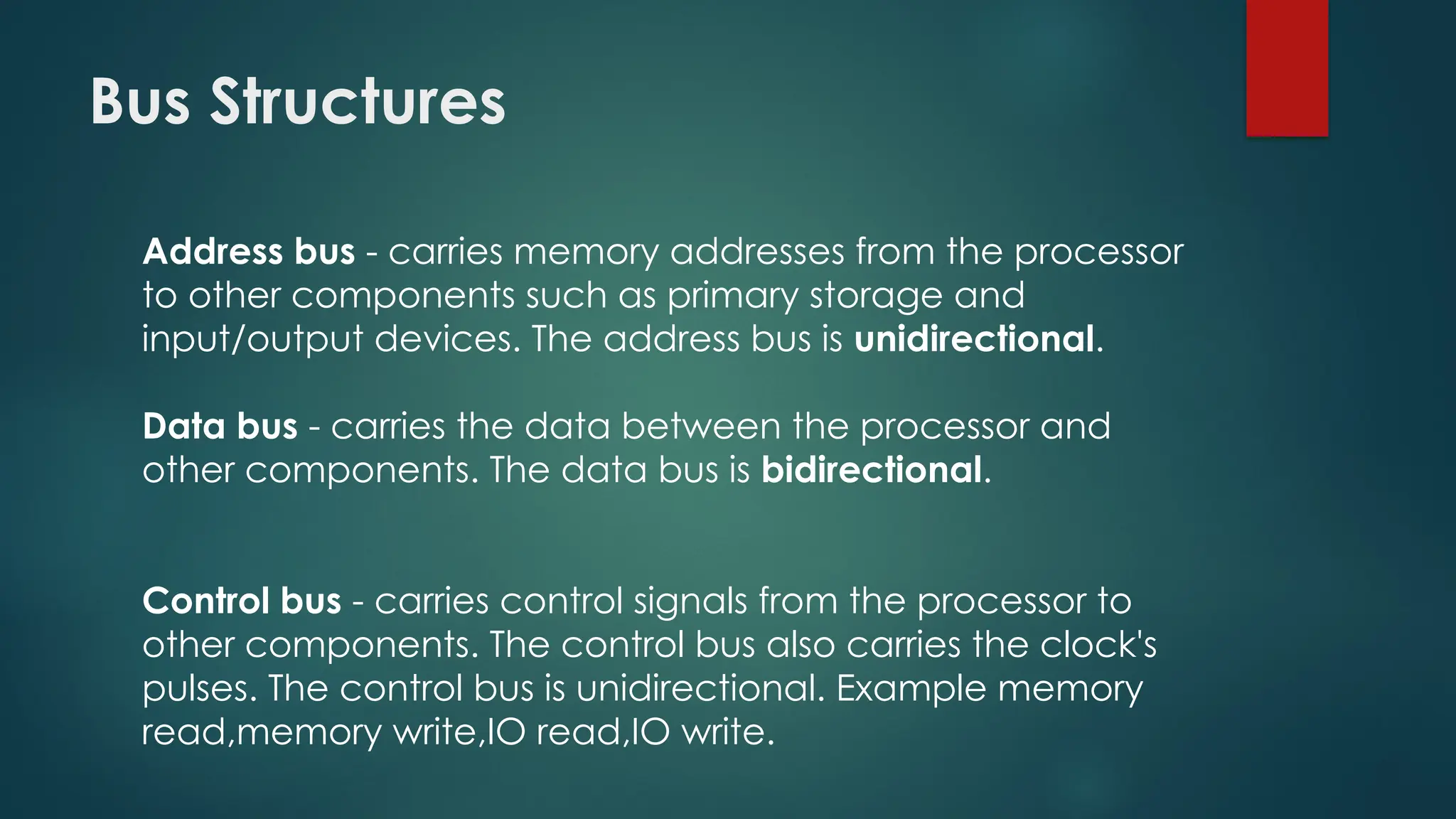 Bus Structures

Address bus - carries memory addresses from the processor to other components such as primary storage and input/output devices. The address bus is unidirectional.

Data bus - carries the data between the processor and other components. The data bus is bidirectional.

Control bus - carries control signals from the processor to other components. The control bus also carries the clock's pulses. The control bus is unidirectional. Example memory read,memory write,IO read,IO write.